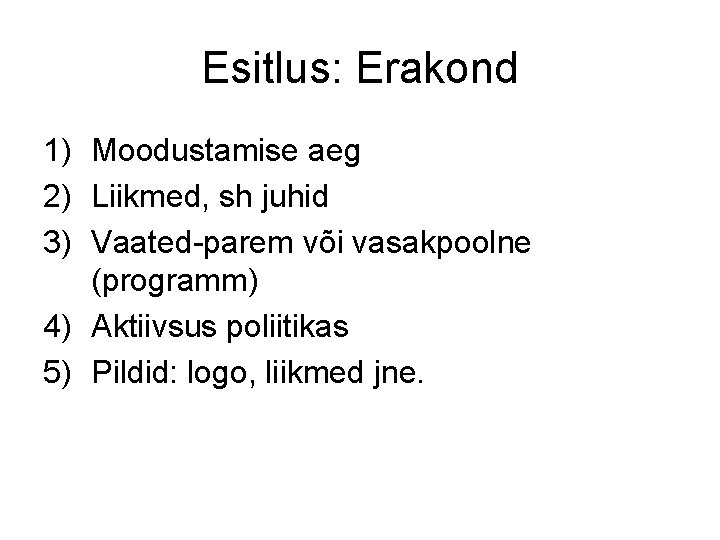 Esitlus: Erakond

1) Moodustamise aeg
2) Liikmed, sh juhid
3) Vaated-parem või vasakpoolne (programm)
4) Aktiivsus poliitikas
5) Pildid: logo, liikmed jne.